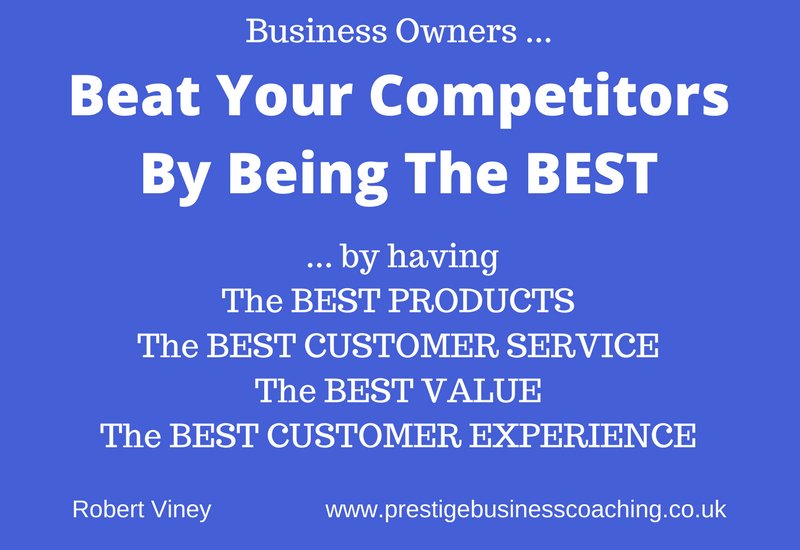 Business Owners ...

Beat Your Competitors By Being The BEST

... by having
The BEST PRODUCTS
The BEST CUSTOMER SERVICE
The BEST VALUE
The BEST CUSTOMER EXPERIENCE

Robert Viney

www.prestigebusinesscoaching.co.uk